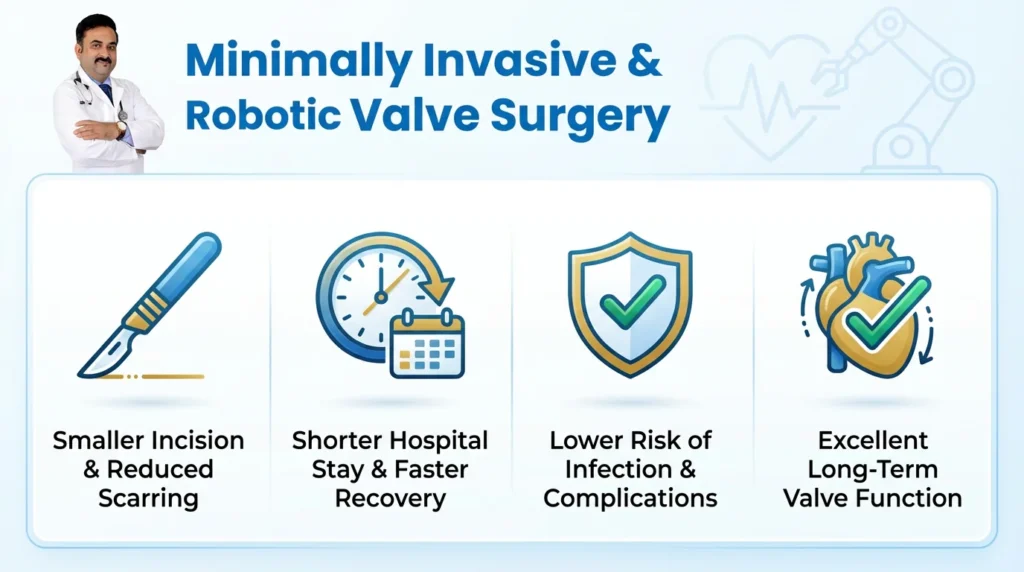 Minimally Invasive & Robotic Valve Surgery

Smaller Incision & Reduced Scarring

Shorter Hospital Stay & Faster Recovery

Lower Risk of Infection & Complications

Excellent Long-Term Valve Function